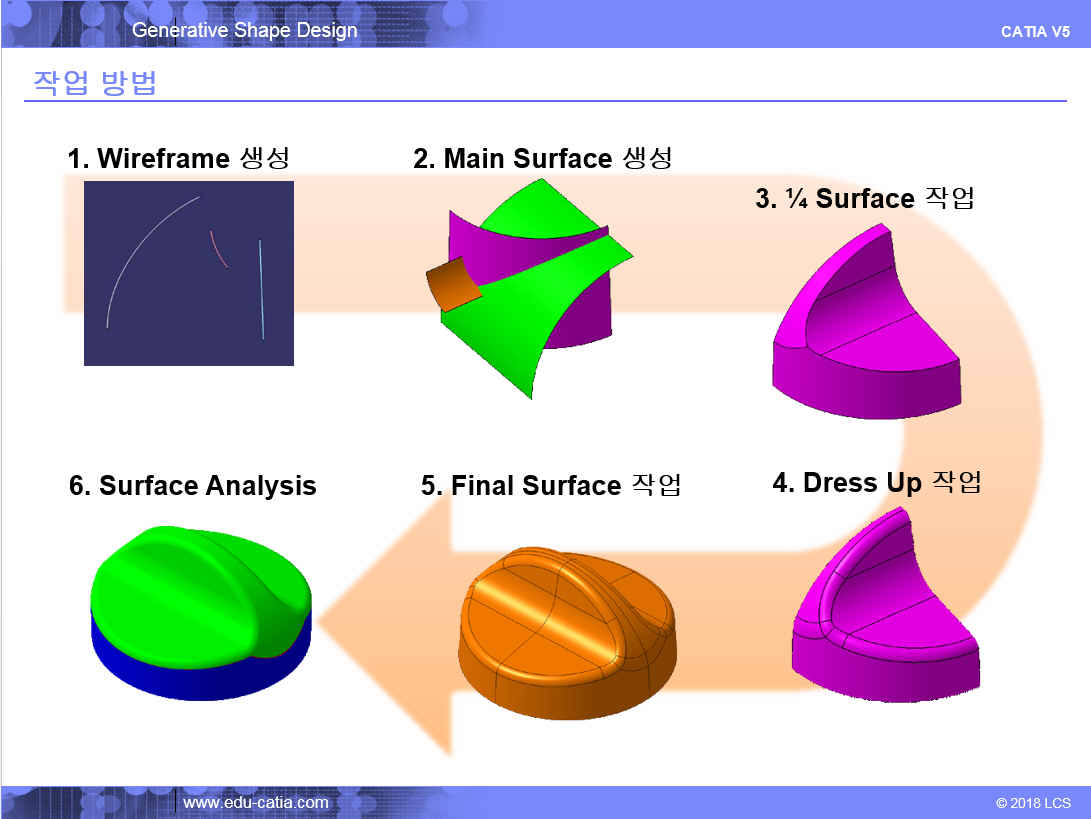 Generative Shape Design

CATIA V5

작업 방법

1. Wireframe 생성

2. Main Surface 생성

3. ¼ Surface 작업

6. Surface Analysis

5. Final Surface 작업

4. Dress Up 작업

www.edu-catia.com

© 2018 LCS